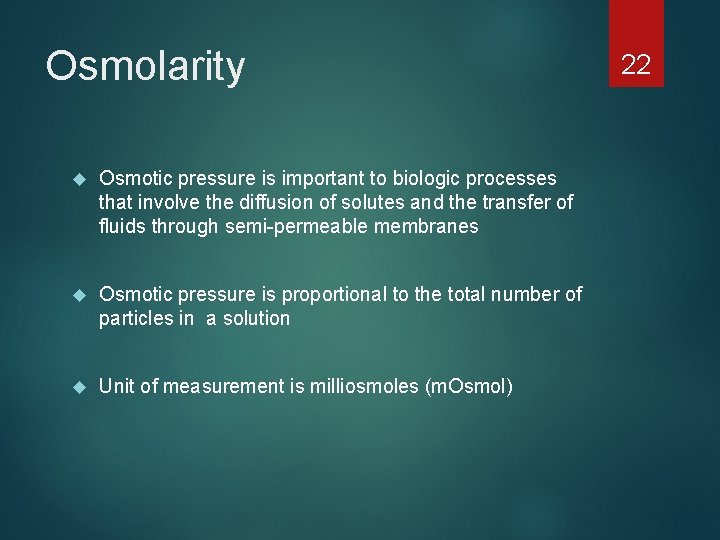 Osmolarity

22

Osmotic pressure is important to biologic processes that involve the diffusion of solutes and the transfer of fluids through semi-permeable membranes

Osmotic pressure is proportional to the total number of particles in a solution

Unit of measurement is milliosmoles (mOsmol)